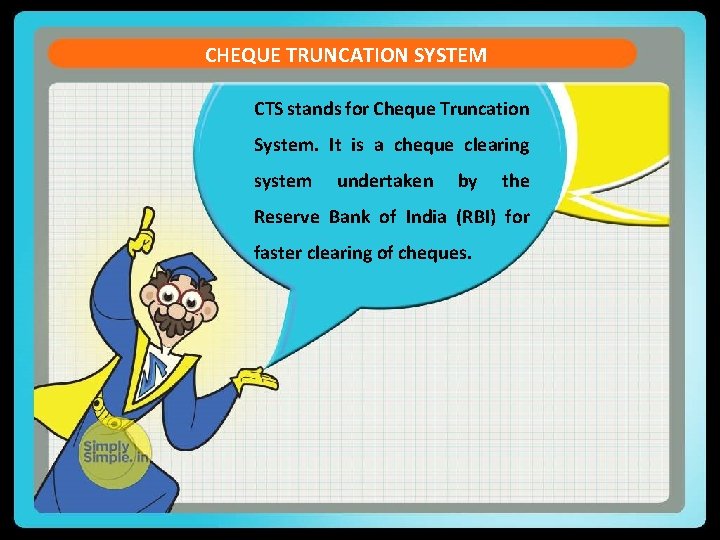 CHEQUE TRUNCATION SYSTEM

CTS stands for Cheque Truncation System. It is a cheque clearing system undertaken by the Reserve Bank of India (RBI) for faster clearing of cheques.

Simply Simple.in